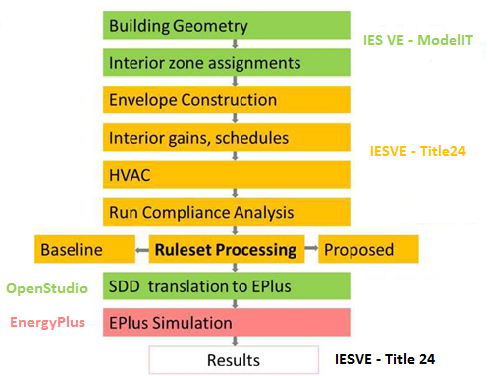 Building Geometry

IES VE - ModelIT

Interior zone assignments

Envelope Construction

Interior gains, schedules

IESVE - Title24

HVAC

Run Compliance Analysis

Baseline

Ruleset Processing

Proposed

OpenStudio

SDD translation to EPlus

EnergyPlus

EPlus Simulation

Results

IESVE - Title 24